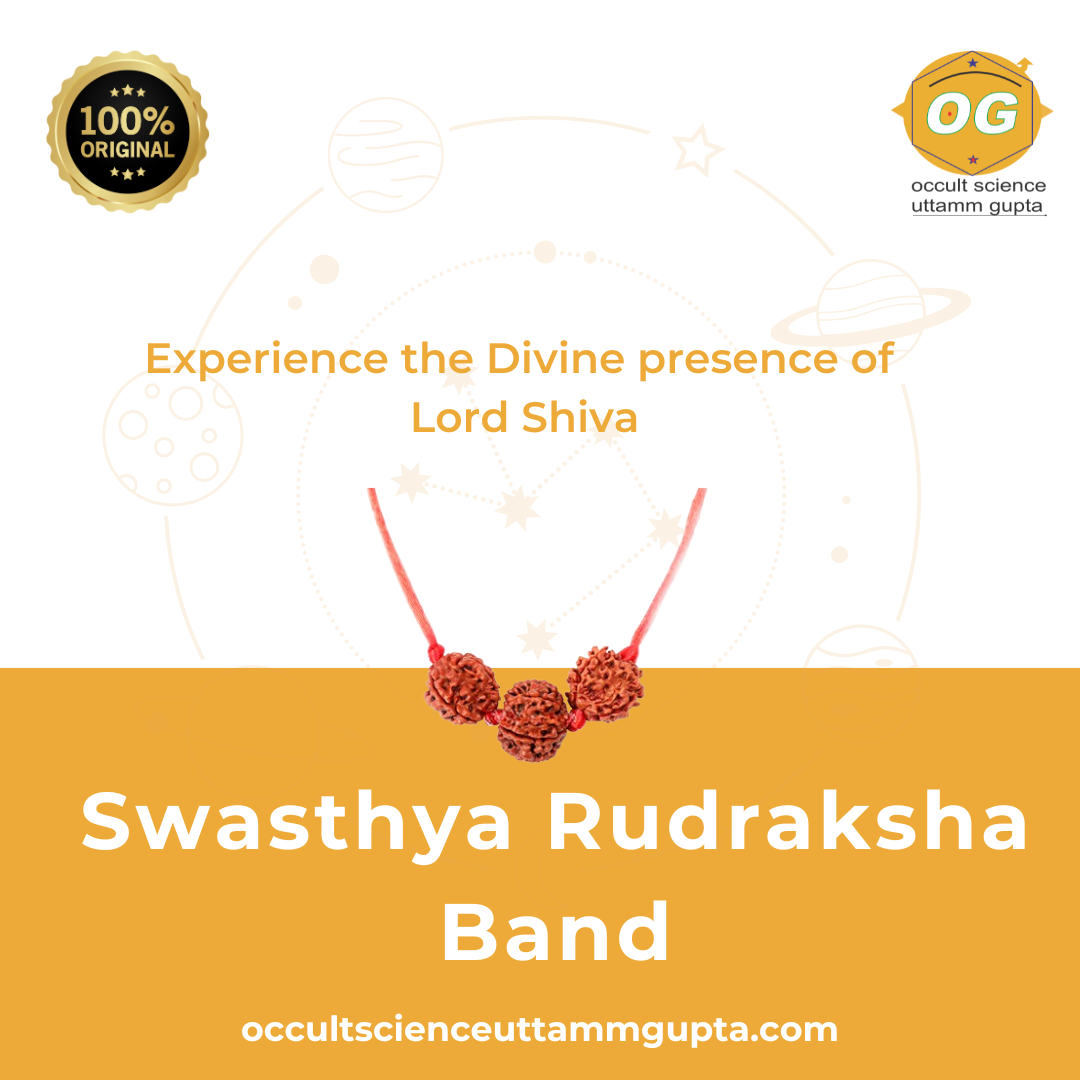 100% ORIGINAL

OG
occult science
uttamm gupta

Experience the Divine presence of Lord Shiva

Swasthya Rudraksha Band

occultscienceuttammgupta.com